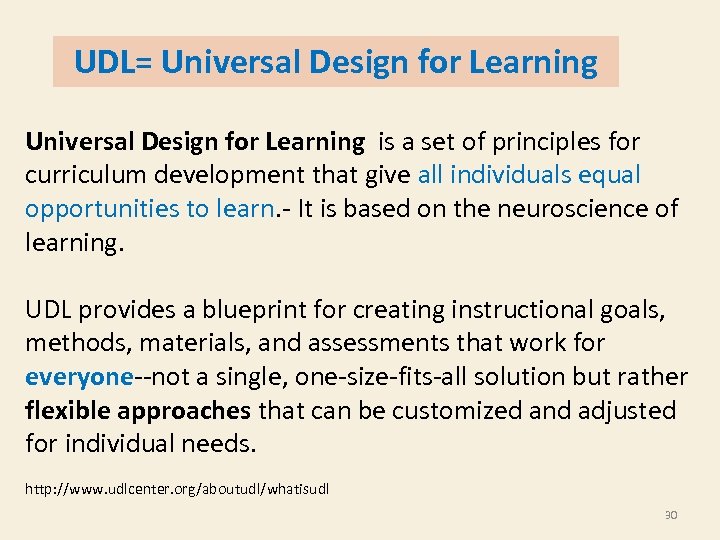 UDL= Universal Design for Learning

Universal Design for Learning is a set of principles for curriculum development that give all individuals equal opportunities to learn.- It is based on the neuroscience of learning.

UDL provides a blueprint for creating instructional goals, methods, materials, and assessments that work for everyone--not a single, one-size-fits-all solution but rather flexible approaches that can be customized and adjusted for individual needs.

http://www.udlcenter.org/aboutudl/whatisudl

30